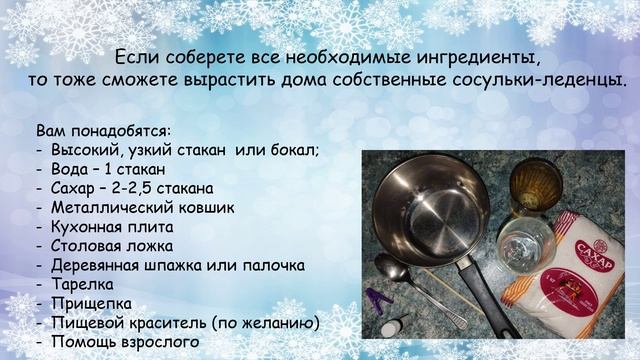 Если соберете все необходимые ингредиенты, то тоже сможете вырастить дома собственные сосульки-леденцы.

Вам понадобятся:
- Высокий, узкий стакан или бокал;
- Вода – 1 стакан
- Сахар – 2-2,5 стакана
- Металлический ковшик
- Кухонная плита
- Столовая ложка
- Деревянная шпажка или палочка
- Тарелка
- Прищепка
- Пищевой краситель (по желанию)
- Помощь взрослого

САХАР